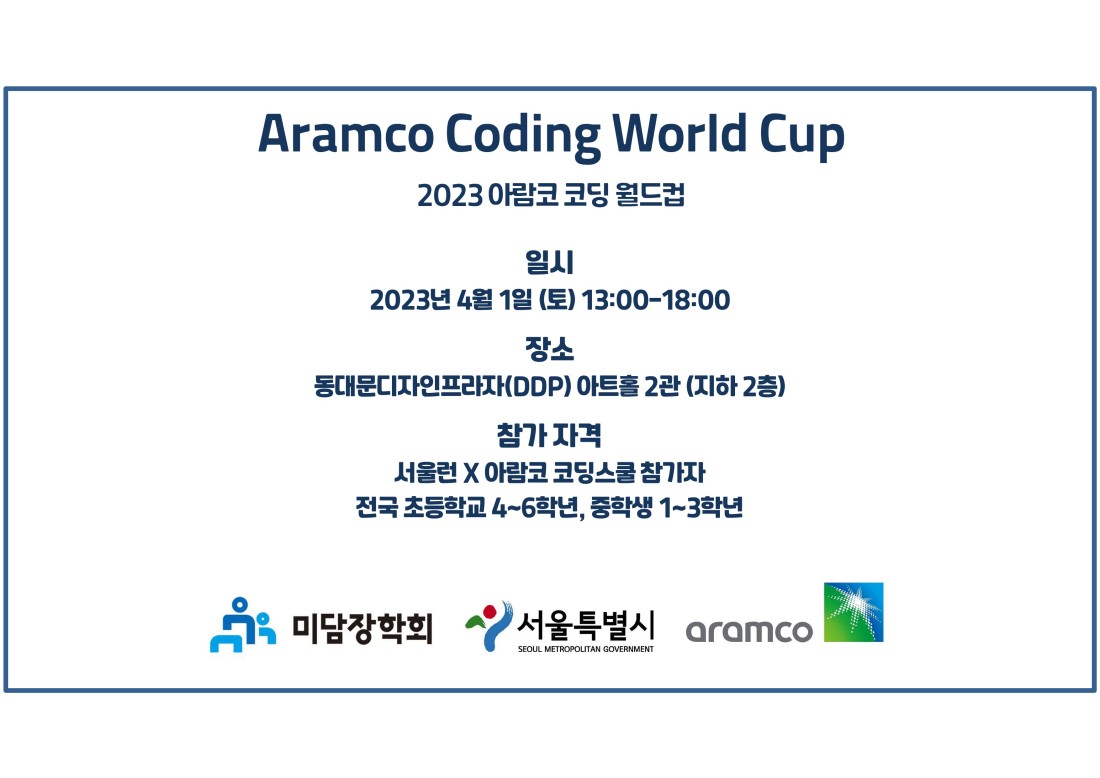 Aramco Coding World Cup

2023 아람코 코딩 월드컵

일시

2023년 4월 1일 (토) 13:00-18:00

장소

동대문디자인프라자(DDP) 아트홀 2관 (지하 2층)

참가 자격

서울런 X 아람코 코딩스쿨 참가자
전국 초등학교 4~6학년, 중학생 1~3학년

미담장학회

서울특별시
SEOUL METROPOLITAN GOVERNMENT

aramco